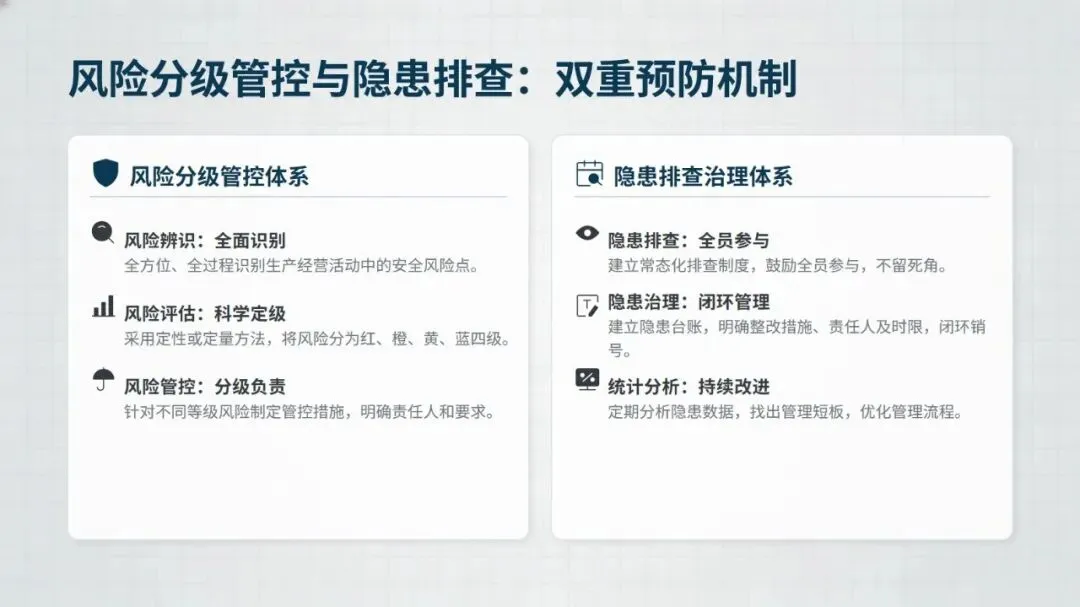 风险分级管控与隐患排查：双重预防机制

风险分级管控体系

风险辨识：全面识别
全方位、全过程识别生产经营活动中的安全风险点。

风险评估：科学定级
采用定性或定量方法，将风险分为红、橙、黄、蓝四级。

风险管控：分级负责
针对不同等级风险制定管控措施，明确责任人和要求。

隐患排查治理体系

隐患排查：全员参与
建立常态化排查制度，鼓励全员参与，不留死角。

隐患治理：闭环管理
建立隐患台账，明确整改措施、责任人及时限，闭环销号。

统计分析：持续改进
定期分析隐患数据，找出管理短板，优化管理流程。